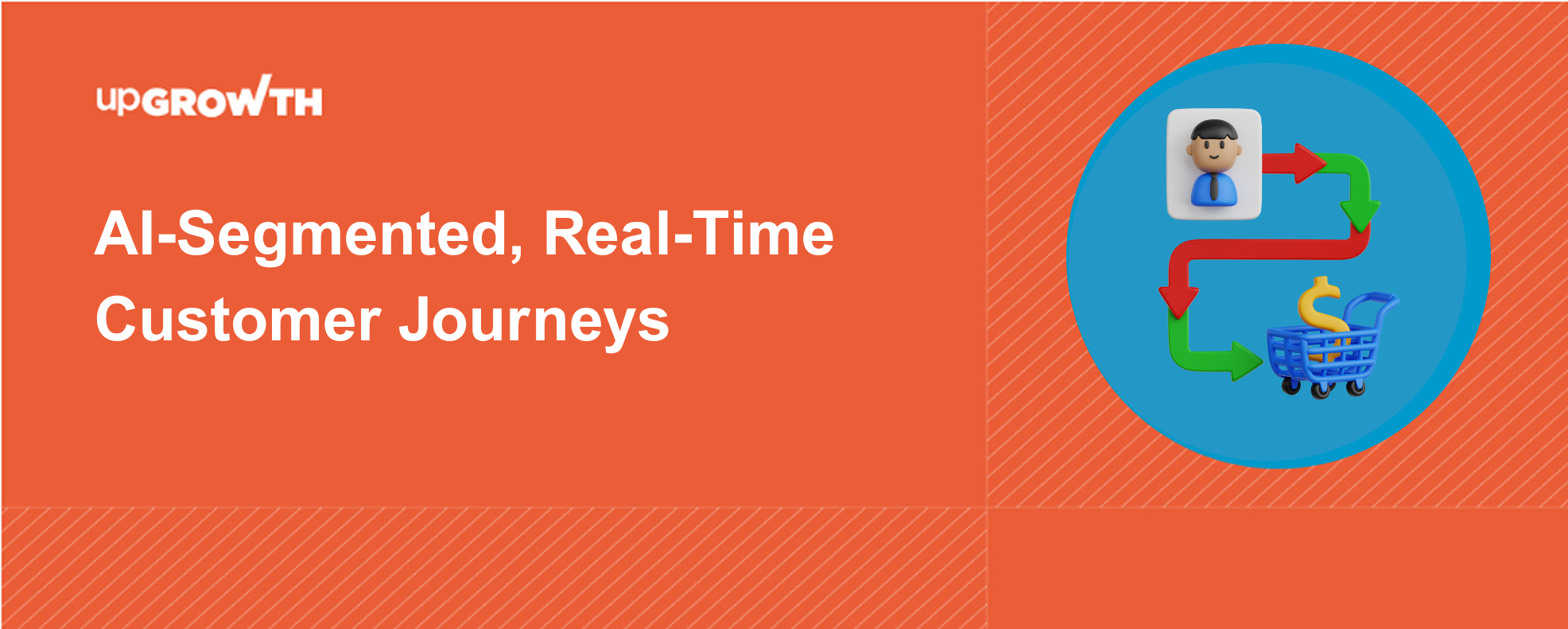 upGROWTH

AI-Segmented, Real-Time Customer Journeys

$